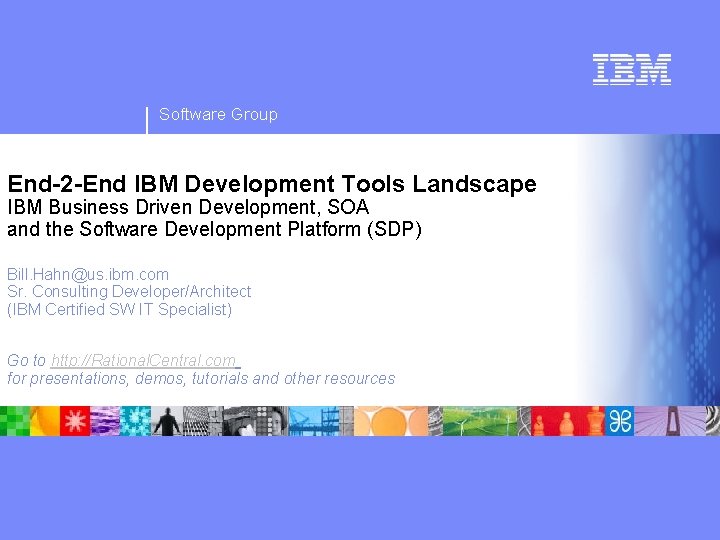 IBM

Software Group

End-2-End IBM Development Tools Landscape
IBM Business Driven Development, SOA
and the Software Development Platform (SDP)

Bill.Hahn@us.ibm.com
Sr. Consulting Developer/Architect
(IBM Certified SW IT Specialist)

Go to http://RationalCentral.com
for presentations, demos, tutorials and other resources